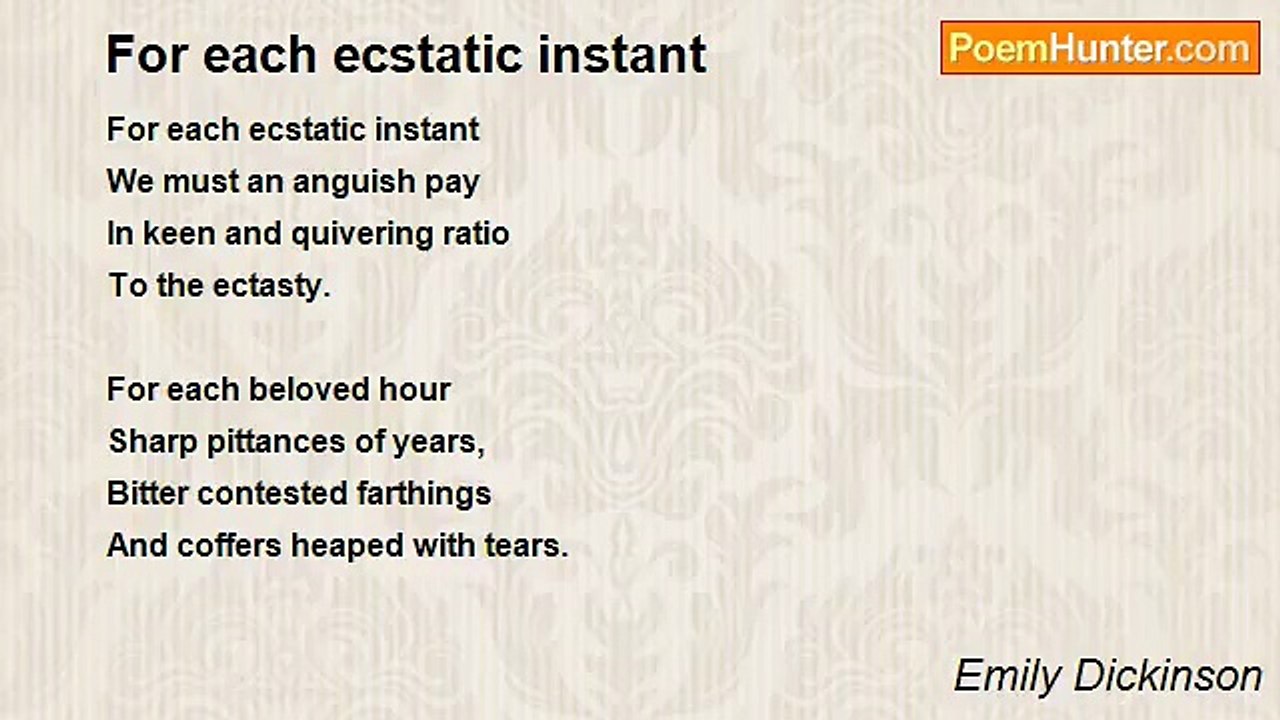 For each ecstatic instant

PoemHunter.com

For each ecstatic instant
We must an anguish pay
In keen and quivering ratio
To the ectasty.

For each beloved hour
Sharp pittances of years,
Bitter contested farthings
And coffers heaped with tears.

Emily Dickinson